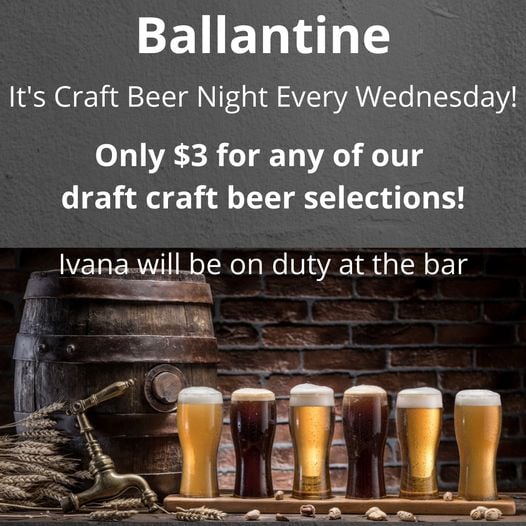 Ballantine

It's Craft Beer Night Every Wednesday!

Only $3 for any of our draft craft beer selections!

Ivana will be on duty at the bar